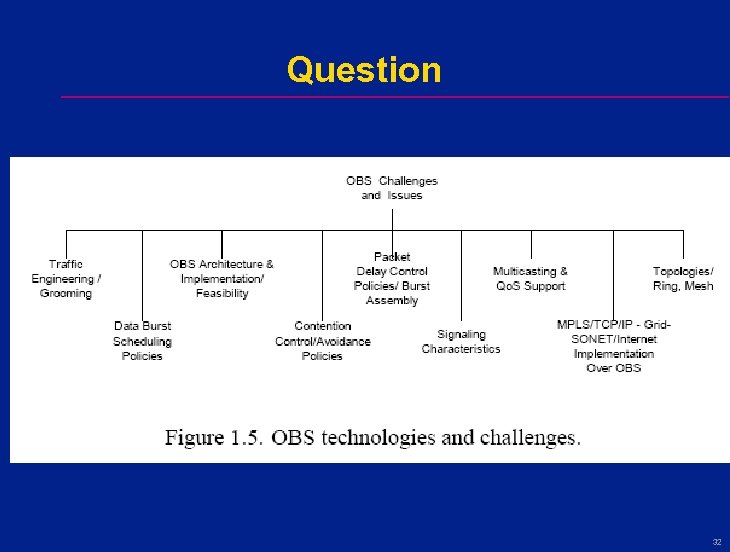 Question

OBS Challenges and Issues

Traffic Engineering / Grooming

Data Burst Scheduling Policies

OBS Architecture & Implementation/ Feasibility

Contention Control/Avoidance Policies

Packet Delay Control Policies/ Burst Assembly

Signaling Characteristics

Multicasting & QoS Support

MPLS/TCP/IP - Grid-SONET/Internet Implementation Over OBS

Topologies/ Ring, Mesh

Figure 1.5. OBS technologies and challenges.

32